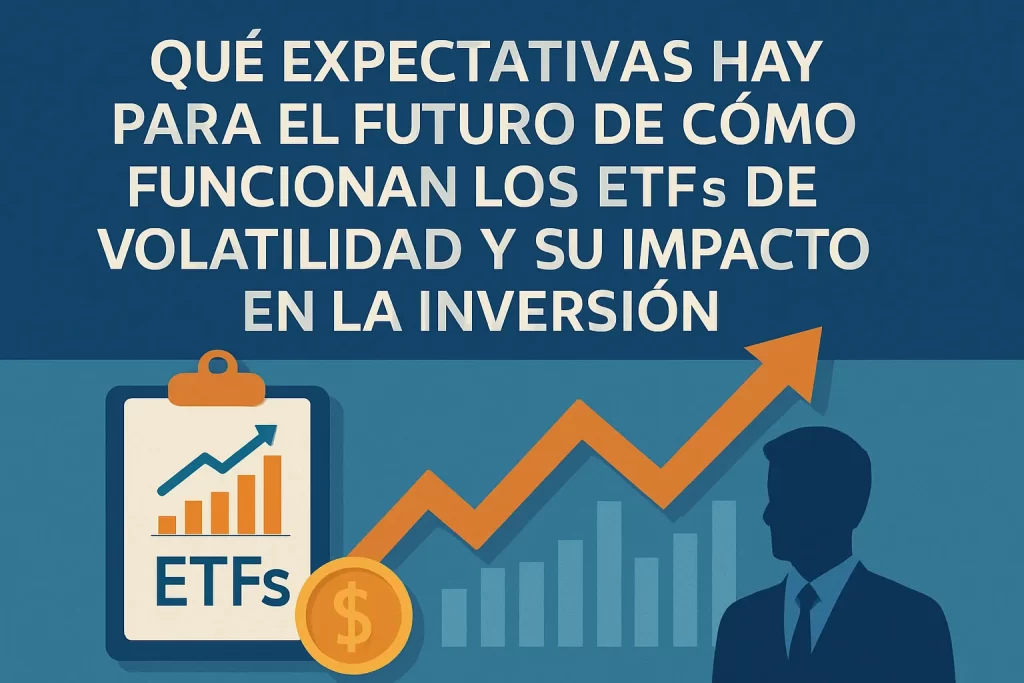 QUÉ EXPECTATIVAS HAY PARA EL FUTURO DE CÓMO FUNCIONAN LOS ETFs DE VOLATILIDAD Y SU IMPACTO EN LA INVERSIÓN

ETFs

$